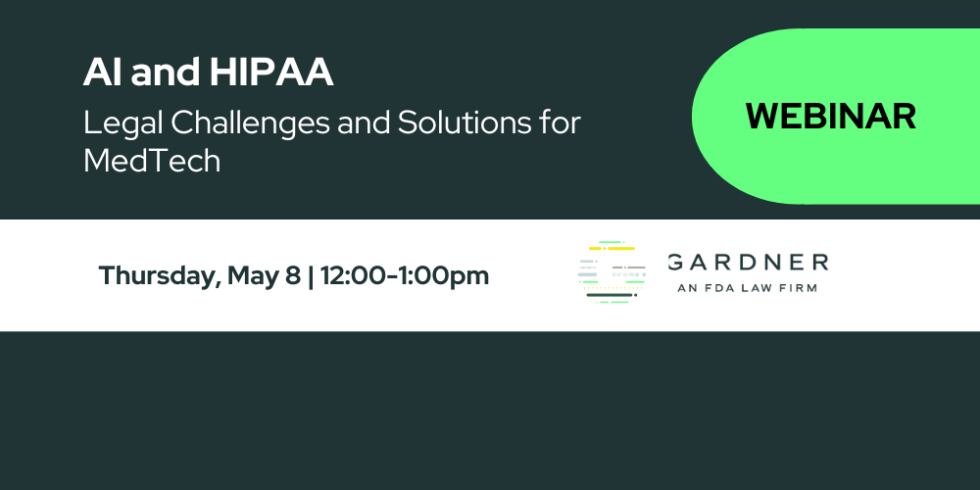 AI and HIPAA

Legal Challenges and Solutions for MedTech

WEBINAR

Thursday, May 8 | 12:00-1:00pm

GARDNER
AN FDA LAW FIRM